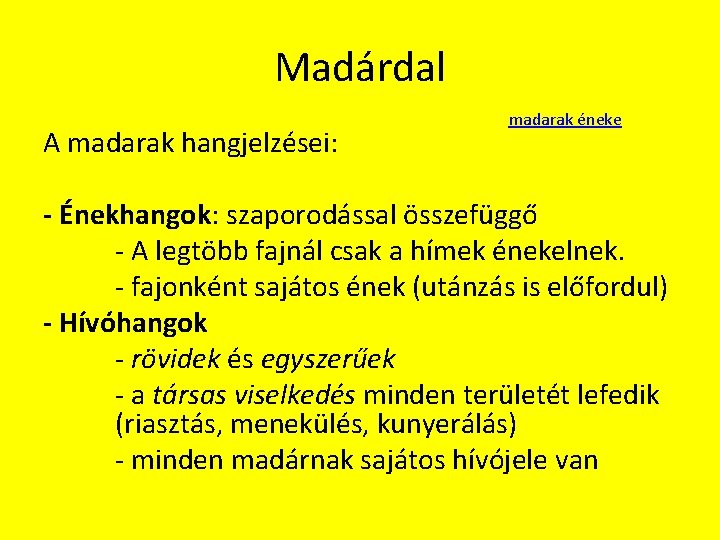 Madárdal

madarak éneke

A madarak hangjelzései:

- Énekhangok: szaporodással összefüggő
- A legtöbb fajnál csak a hímek énekelnek.
- fajonként sajátos ének (utánzás is előfordul)

- Hívóhangok
- rövidek és egyszerűek
- a társas viselkedés minden területét lefedik (riasztás, menekülés, kunyerálás)
- minden madárnak sajátos hívójele van